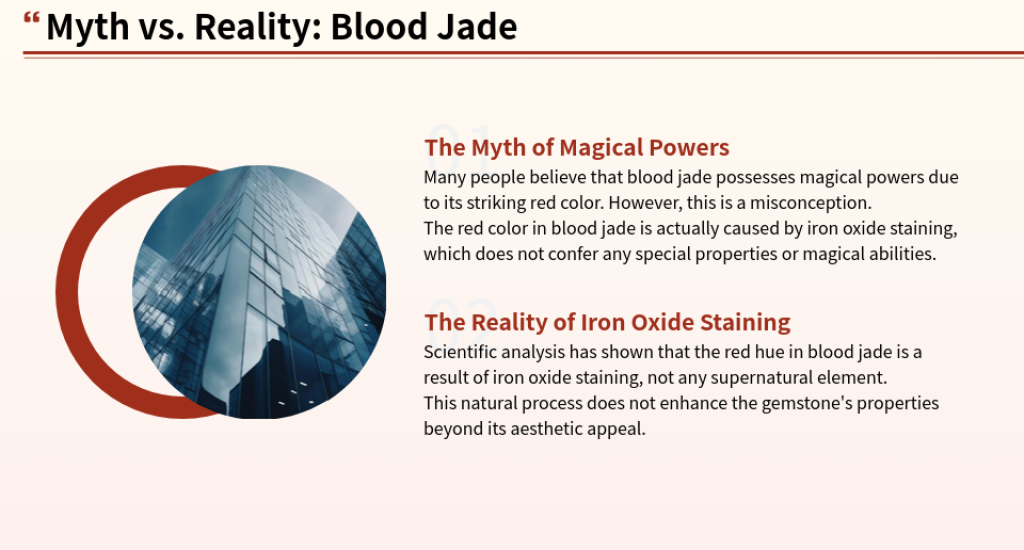 “ Myth vs. Reality: Blood Jade

01

The Myth of Magical Powers

Many people believe that blood jade possesses magical powers due to its striking red color. However, this is a misconception.
The red color in blood jade is actually caused by iron oxide staining, which does not confer any special properties or magical abilities.

02

The Reality of Iron Oxide Staining

Scientific analysis has shown that the red hue in blood jade is a result of iron oxide staining, not any supernatural element.
This natural process does not enhance the gemstone's properties beyond its aesthetic appeal.